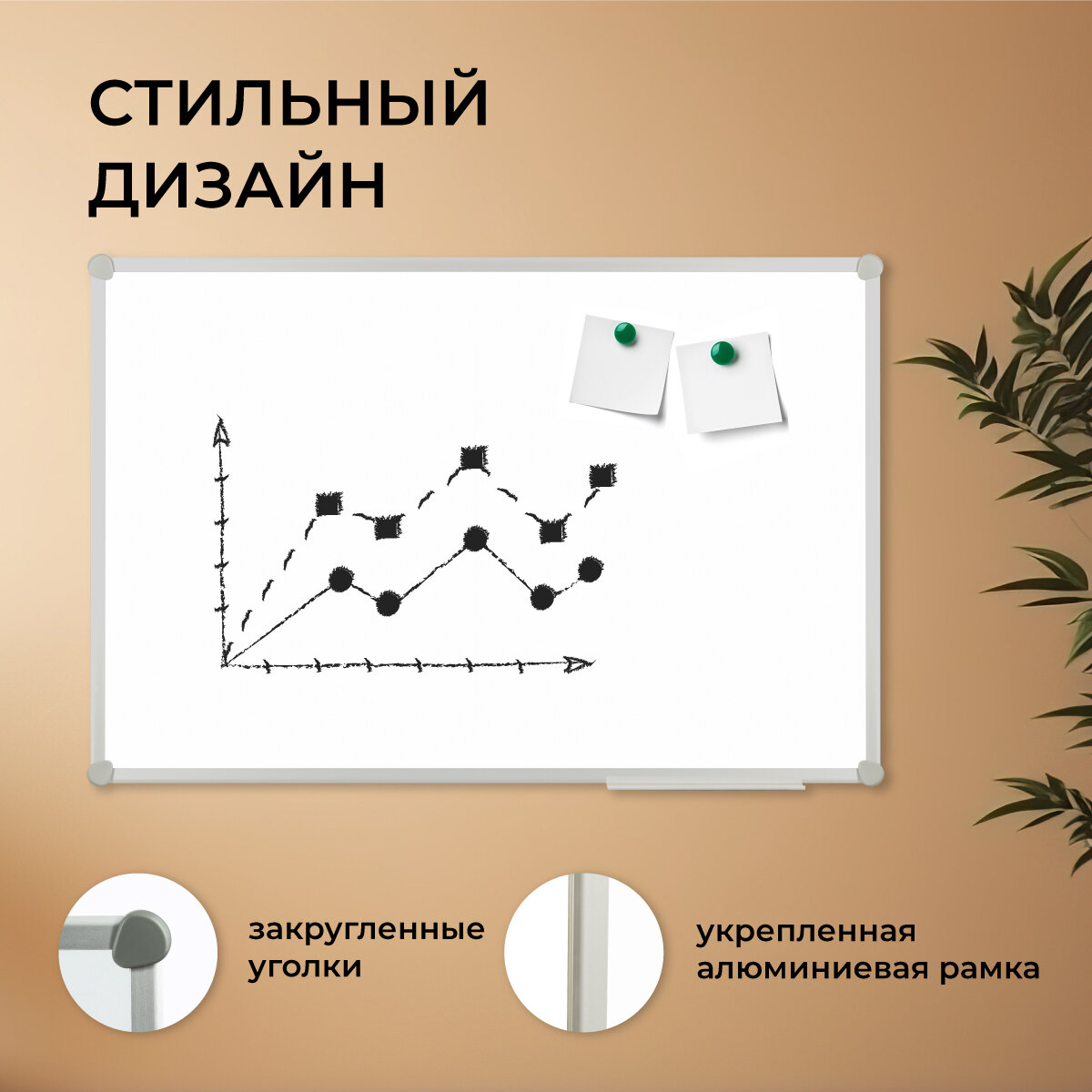 СТИЛЬНЫЙ ДИЗАЙН

закругленные уголки

укрепленная алюминиевая рамка